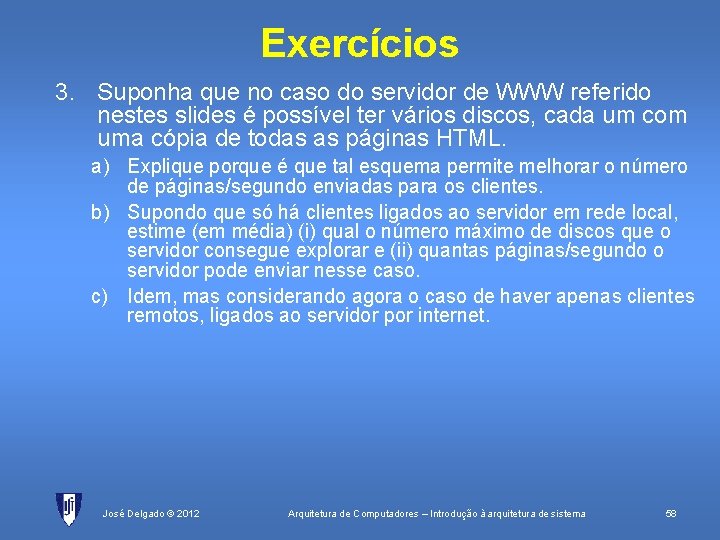 Exercícios

3. Suponha que no caso do servidor de WWW referido nestes slides é possível ter vários discos, cada um com uma cópia de todas as páginas HTML.

a) Explique porque é que tal esquema permite melhorar o número de páginas/segundo enviadas para os clientes.

b) Supondo que só há clientes ligados ao servidor em rede local, estime (em média) (i) qual o número máximo de discos que o servidor consegue explorar e (ii) quantas páginas/segundo o servidor pode enviar nesse caso.

c) Idem, mas considerando agora o caso de haver apenas clientes remotos, ligados ao servidor por internet.

José Delgado © 2012

Arquitetura de Computadores – Introdução à arquitetura de sistema

58